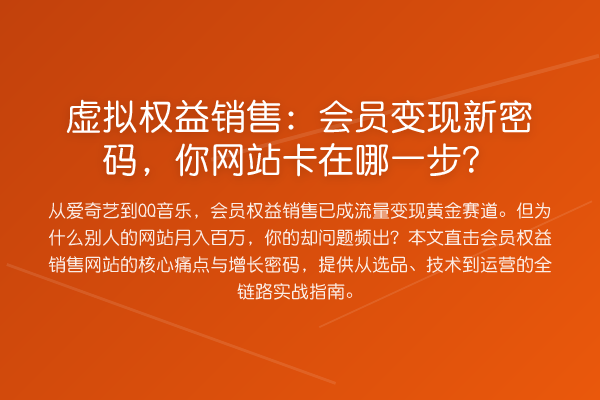 虚拟权益销售：会员变现新密码，你网站卡在哪一步？

从爱奇艺到QQ音乐，会员权益销售已成流量变现黄金赛道。但为什么别人的网站月入百万，你的却问题频出？本文直击会员权益销售网站的核心痛点与增长密码，提供从选品、技术到运营的全链路实战指南。